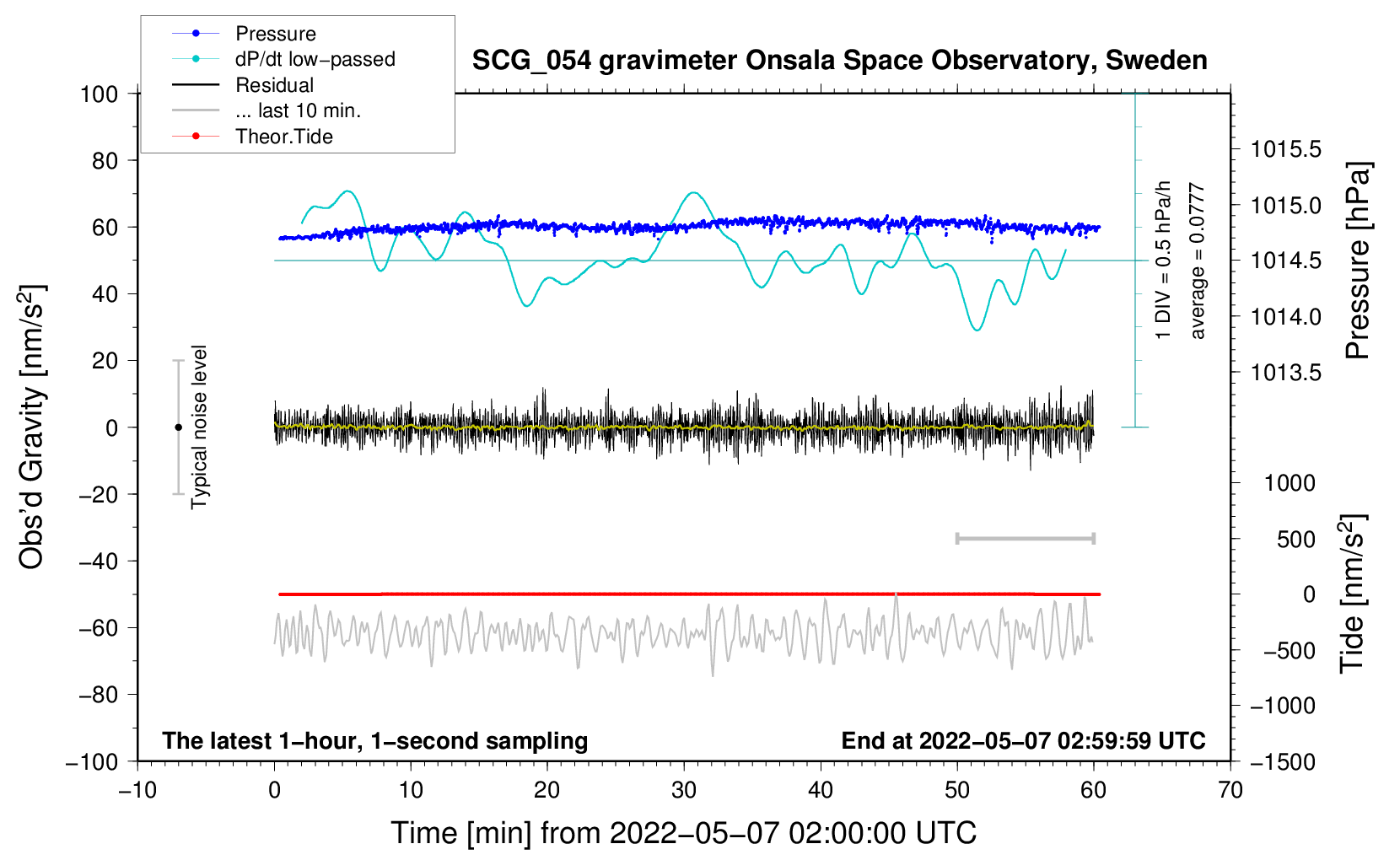 Pressure
dP/dt low−passed
Residual
... last 10 min.
Theor.Tide

SCG_054 gravimeter Onsala Space Observatory, Sweden

100
80
60
40
20
0
−20
−40
−60
−80
−100

Obs'd Gravity [nm/s$^2$]

Typical noise level

1 DIV = 0.5 hPa/h
average = 0.0777

1015.5
1015.0
1014.5
1014.0
1013.5

Pressure [hPa]

1000
500
0
−500
−1000
−1500

Tide [nm/s$^2$]

The latest 1−hour, 1−second sampling
End at 2022−05−07 02:59:59 UTC

−10
0
10
20
30
40
50
60
70

Time [min] from 2022−05−07 02:00:00 UTC